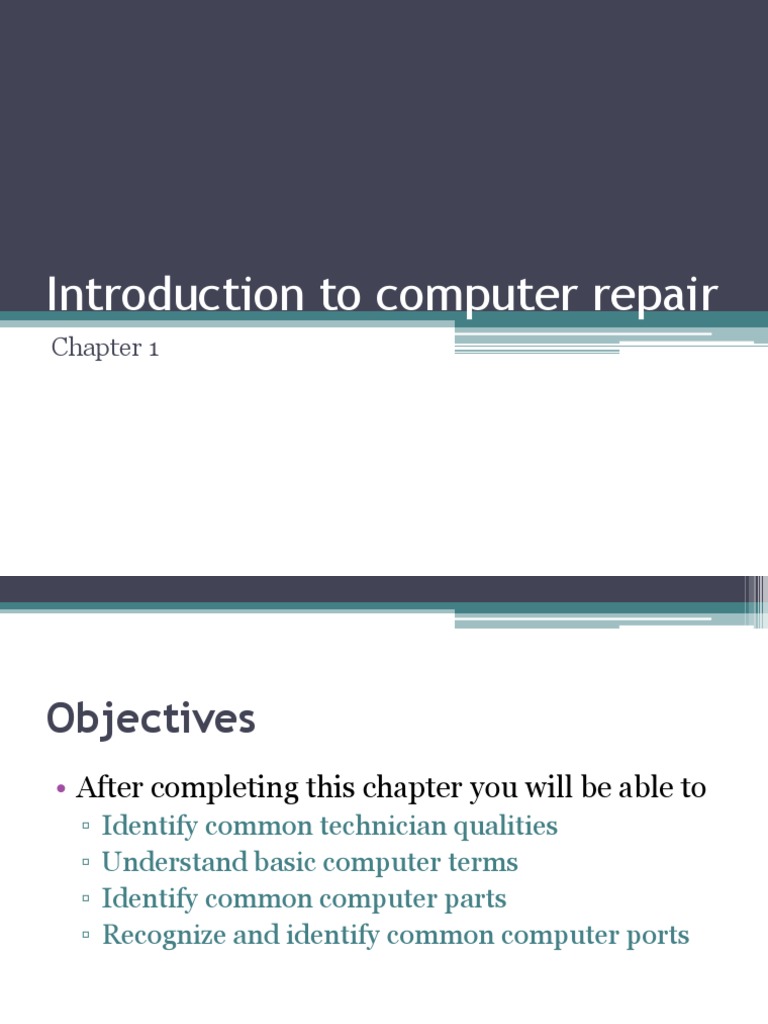 Introduction to computer repair

Chapter 1

Objectives

• After completing this chapter you will be able to
▫ Identify common technician qualities
▫ Understand basic computer terms
▫ Identify common computer parts
▫ Recognize and identify common computer ports